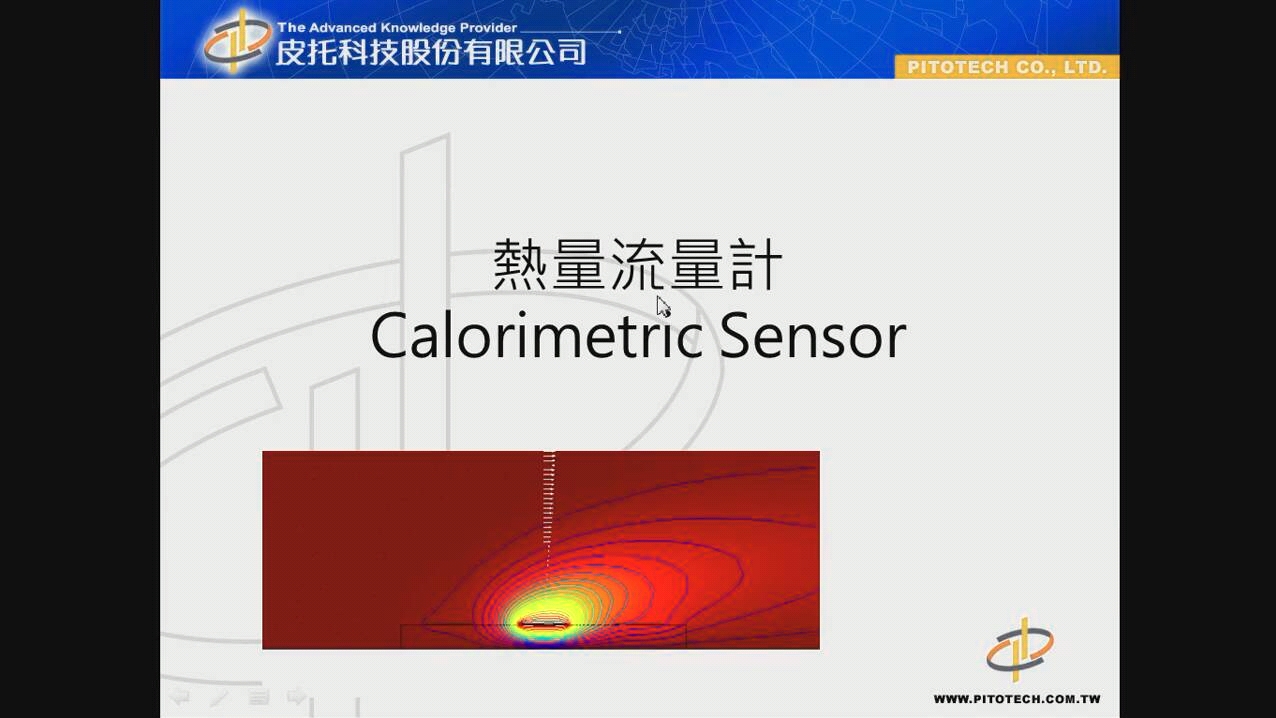 The Advanced Knowledge Provider
皮托科技股份有限公司
PITOTECH CO., LTD.

熱量流量計
Calorimetric Sensor

WWW.PITOTECH.COM.TW